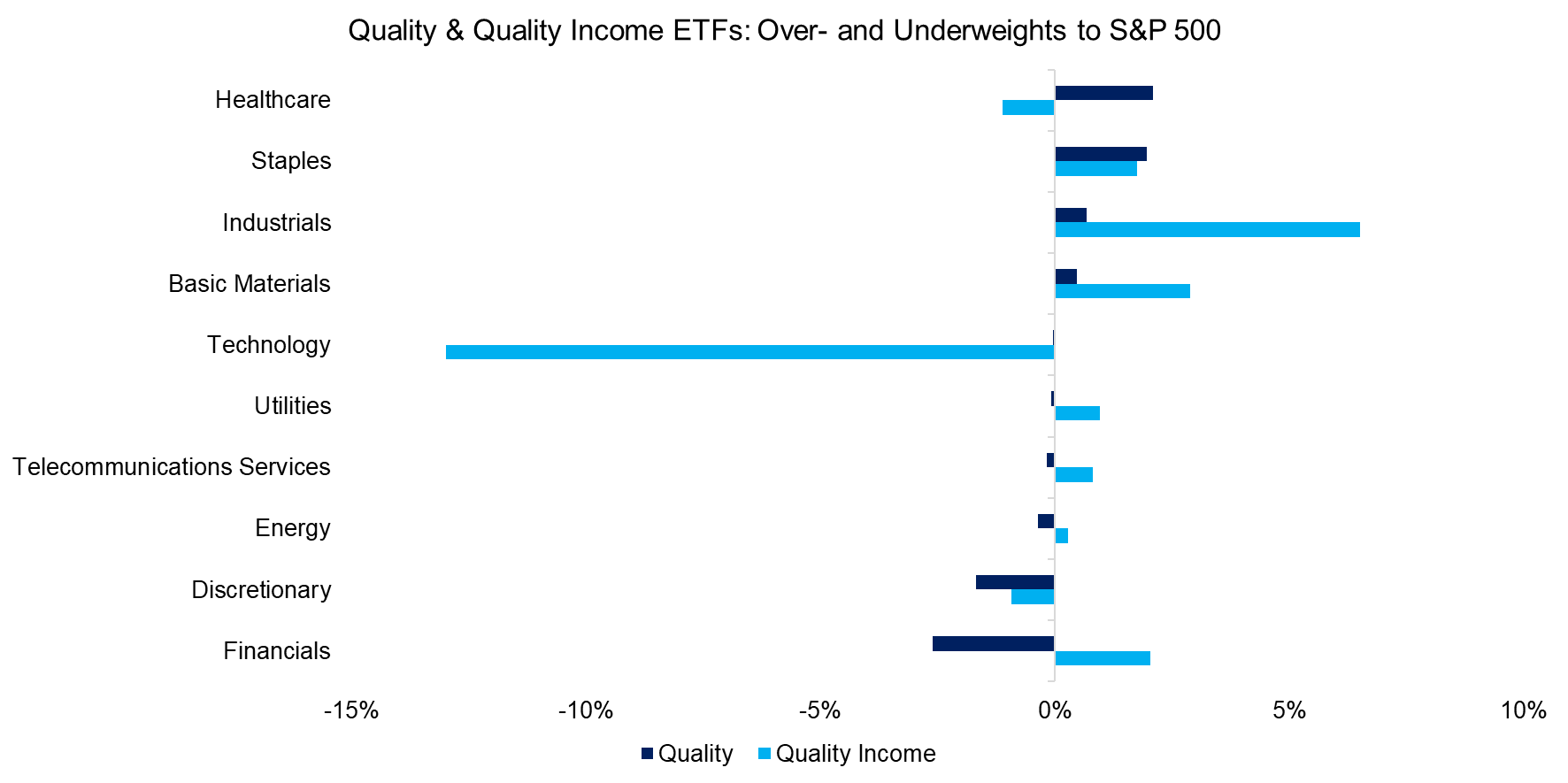 Quality & Quality Income ETFs: Over- and Underweights to S&P 500

Healthcare
Staples
Industrials
Basic Materials
Technology
Utilities
Telecommunications Services
Energy
Discretionary
Financials

-15%
-10%
-5%
0%
5%
10%

Quality
Quality Income